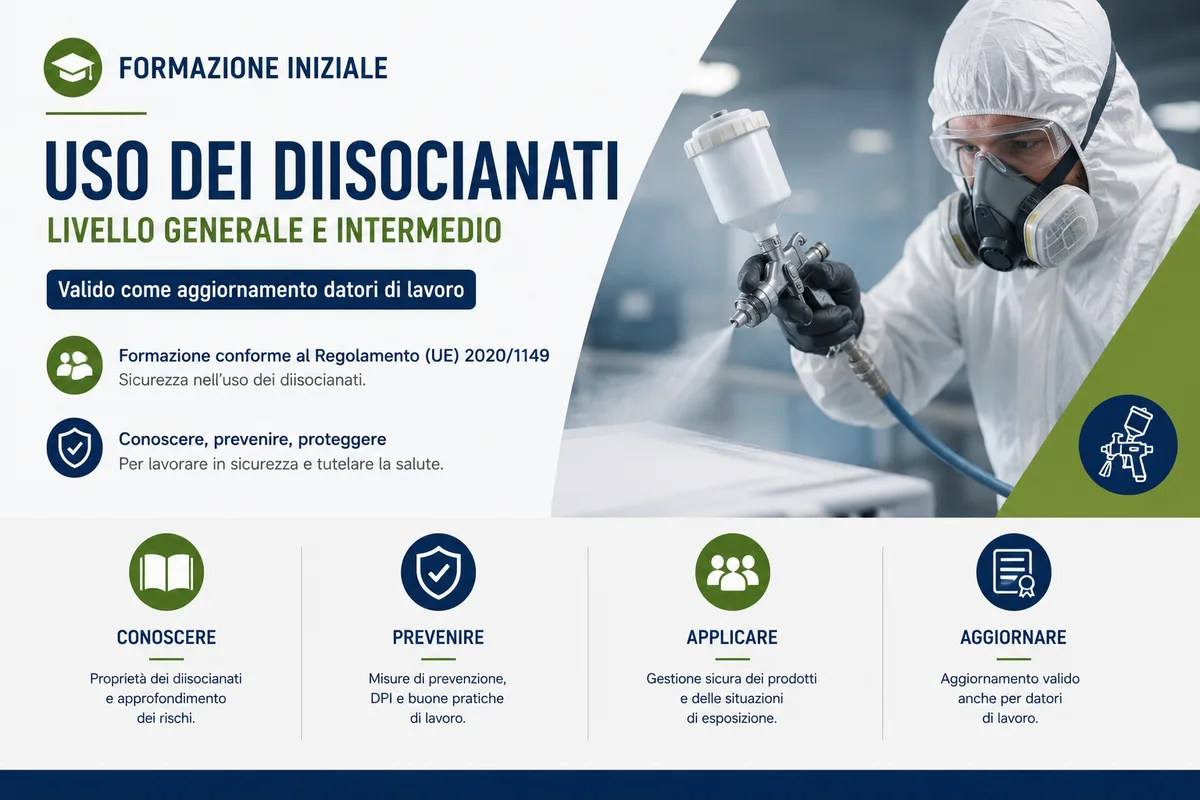 FORMAZIONE INIZIALE

USO DEI DIISOCIANATI

LIVELLO GENERALE E INTERMEDIO

Valido come aggiornamento datori di lavoro

Formazione conforme al Regolamento (UE) 2020/1149
Sicurezza nell'uso dei diisocianati.

Conoscere, prevenire, proteggere
Per lavorare in sicurezza e tutelare la salute.

CONOSCERE

Proprietà dei diisocianati e approfondimento dei rischi.

PREVENIRE

Misure di prevenzione, DPI e buone pratiche di lavoro.

APPLICARE

Gestione sicura dei prodotti e delle situazioni di esposizione.

AGGIORNARE

Aggiornamento valido anche per datori di lavoro.